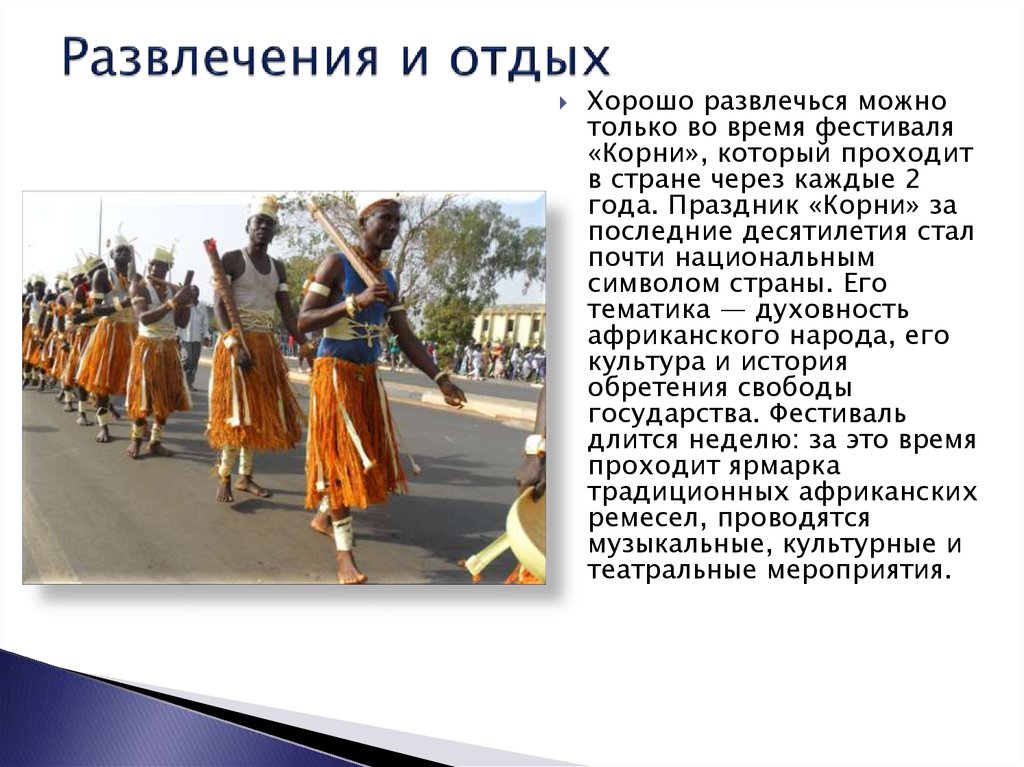 Развлечения и отдых

Хорошо развлечься можно только во время фестиваля «Корни», который проходит в стране через каждые 2 года. Праздник «Корни» за последние десятилетия стал почти национальным символом страны. Его тематика — духовность африканского народа, его культура и история обретения свободы государства. Фестиваль длится неделю: за это время проходит ярмарка традиционных африканских ремесел, проводятся музыкальные, культурные и театральные мероприятия.